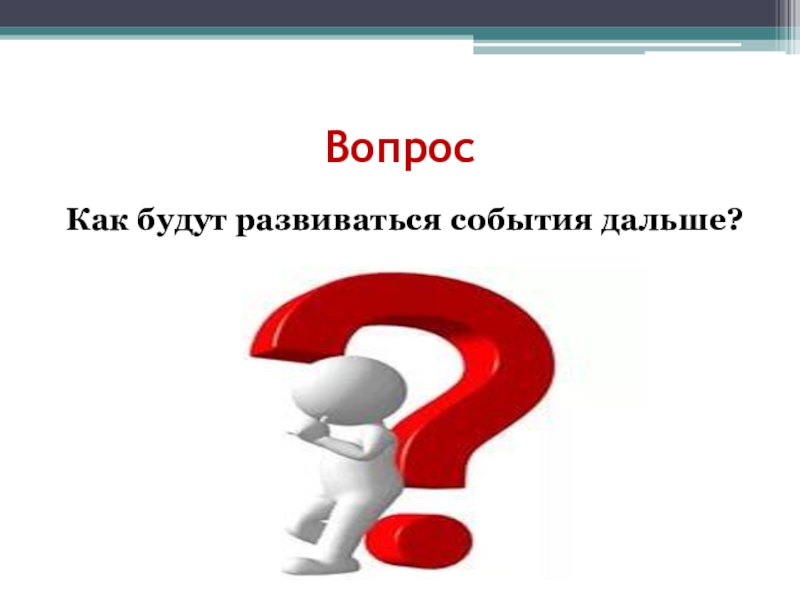 Вопрос

Как будут развиваться события дальше?